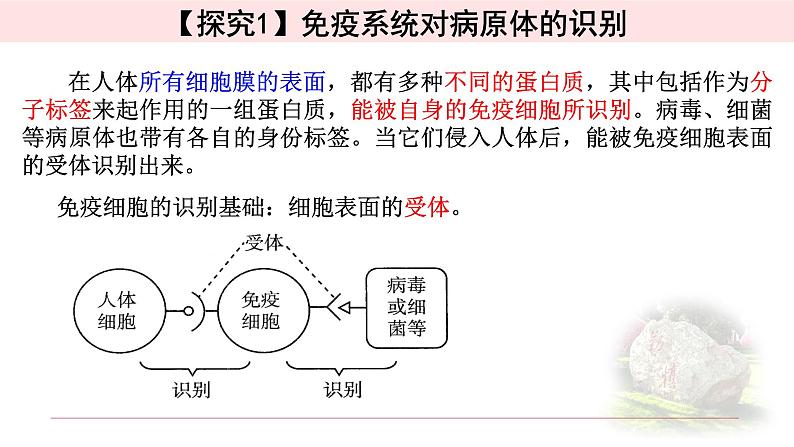 【探究1】免疫系统对病原体的识别

在人体所有细胞膜的表面，都有多种不同的蛋白质，其中包括作为分子标签来起作用的一组蛋白质，能被自身的免疫细胞所识别。病毒、细菌等病原体也带有各自的身份标签。当它们侵入人体后，能被免疫细胞表面的受体识别出来。

免疫细胞的识别基础：细胞表面的受体。

受体

人体细胞

免疫细胞

病毒或细菌等

识别

识别